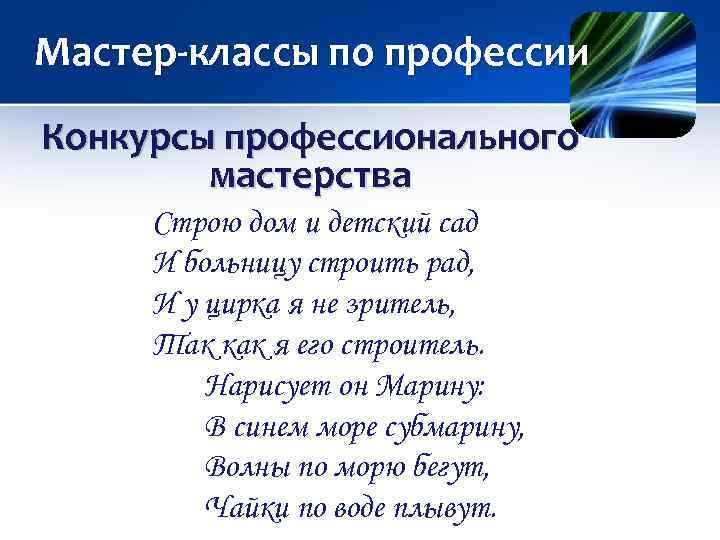 Мастер-классы по профессии

Конкурсы профессионального мастерства

Строю дом и детский сад
И больницу строить рад,
И у цирка я не зритель,
Так как я его строитель.

Нарисует он Марину:
В синем море субмарину,
Волны по морю бегут,
Чайки по воде плывут.